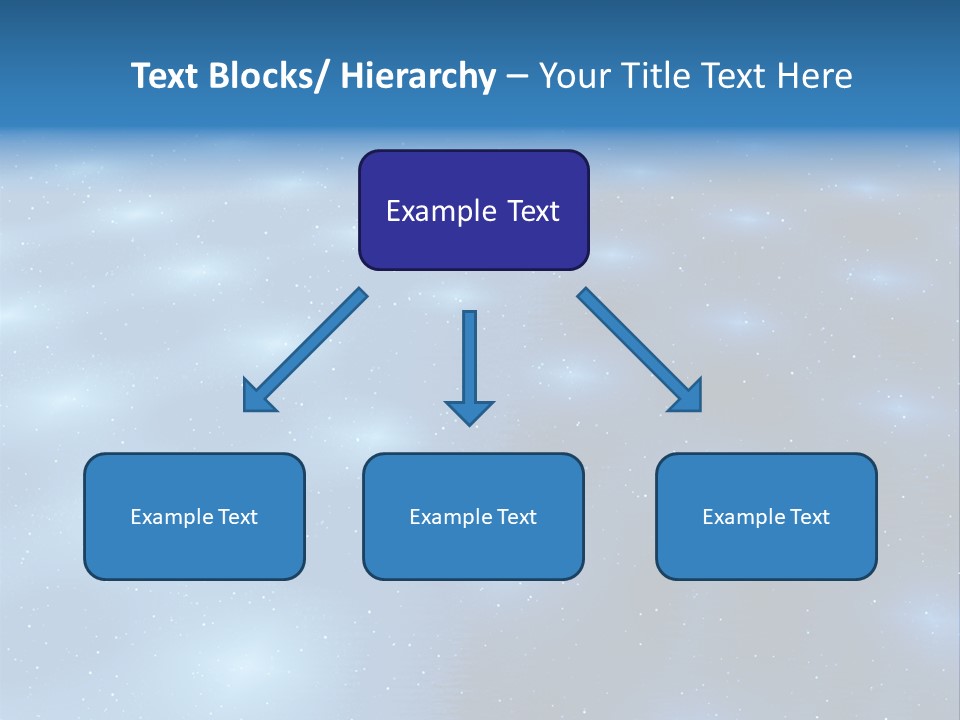 Text Blocks/ Hierarchy – Your Title Text Here

Example Text

Example Text

Example Text

Example Text